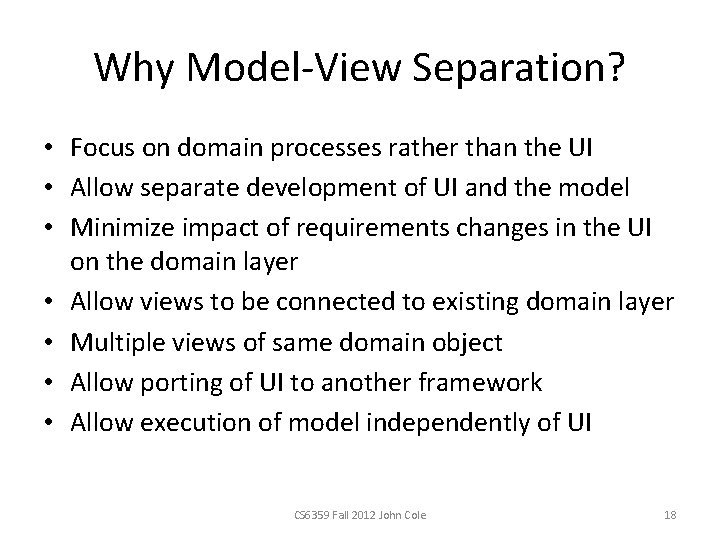 Why Model-View Separation?

• Focus on domain processes rather than the UI
• Allow separate development of UI and the model
• Minimize impact of requirements changes in the UI on the domain layer
• Allow views to be connected to existing domain layer
• Multiple views of same domain object
• Allow porting of UI to another framework
• Allow execution of model independently of UI

CS6359 Fall 2012 John Cole

18